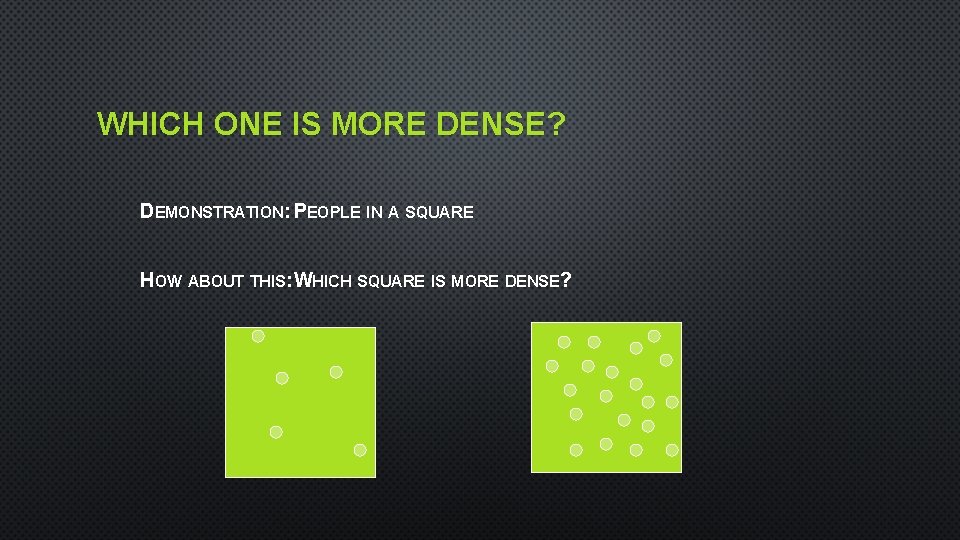 WHICH ONE IS MORE DENSE?

DEMONSTRATION: PEOPLE IN A SQUARE

HOW ABOUT THIS: WHICH SQUARE IS MORE DENSE?